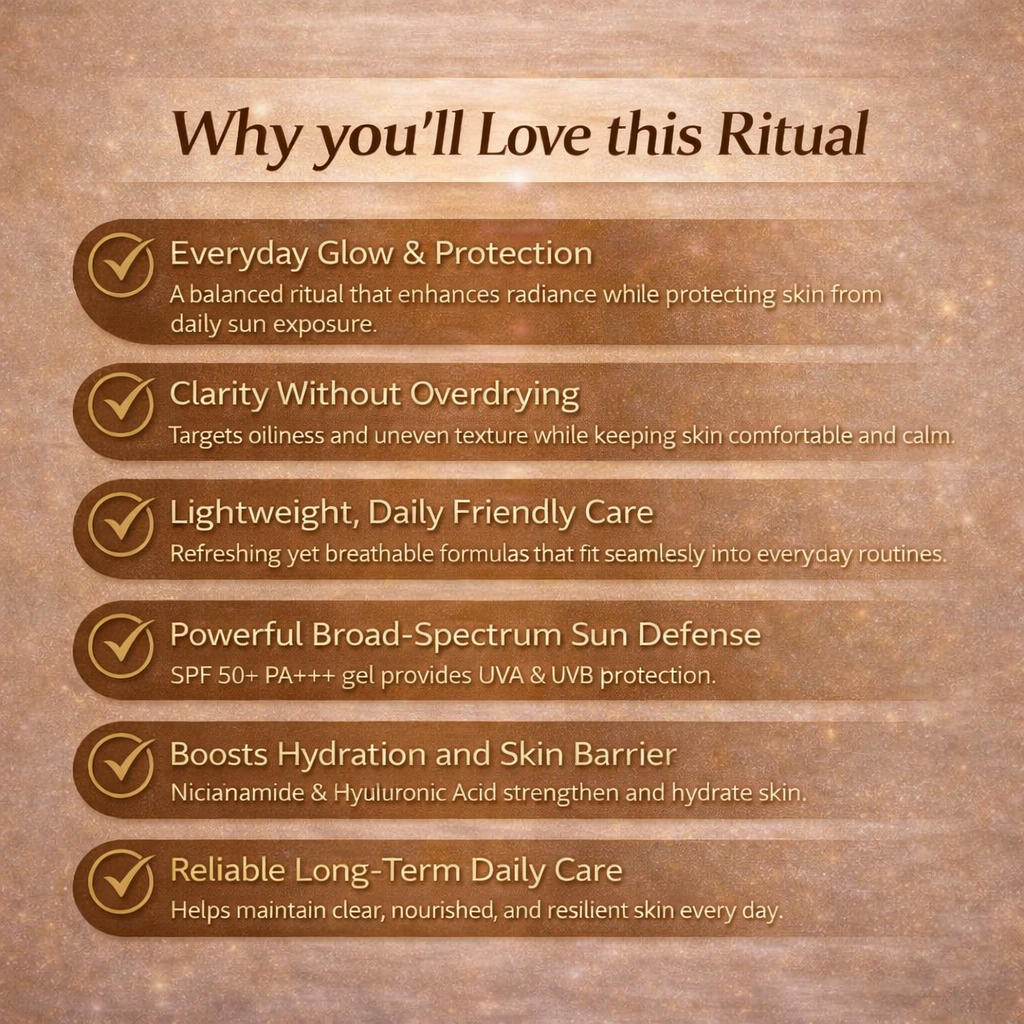 Why you'll Love this Ritual

Everyday Glow & Protection
A balanced ritual that enhances radiance while protecting skin from daily sun exposure.

Clarity Without Overdrying
Targets oiliness and uneven texture while keeping skin comfortable and calm.

Lightweight, Daily Friendly Care
Refreshing yet breathable formulas that fit seamlesly into everyday routines.

Powerful Broad-Spectrum Sun Defense
SPF 50+ PA+++ gel provides UVA & UVB protection.

Boosts Hydration and Skin Barrier
Nicianamide & Hyuluronic Acid strengthen and hydrate skin.

Reliable Long-Term Daily Care
Helps maintain clear, nourished, and resilient skin every day.